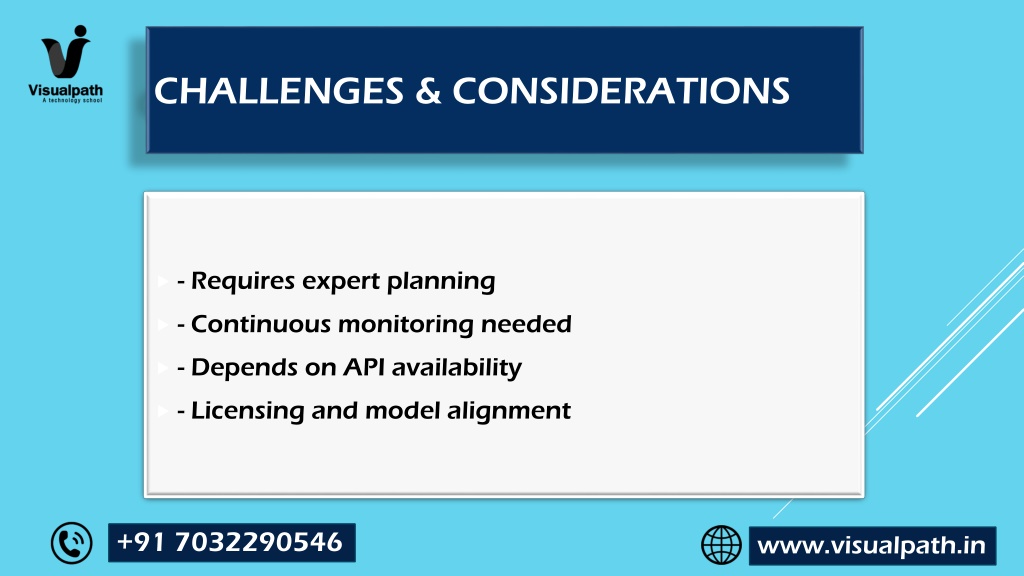 Visualpath
A technology school

CHALLENGES & CONSIDERATIONS

- Requires expert planning
- Continuous monitoring needed
- Depends on API availability
- Licensing and model alignment

+91 7032290546

www.visualpath.in